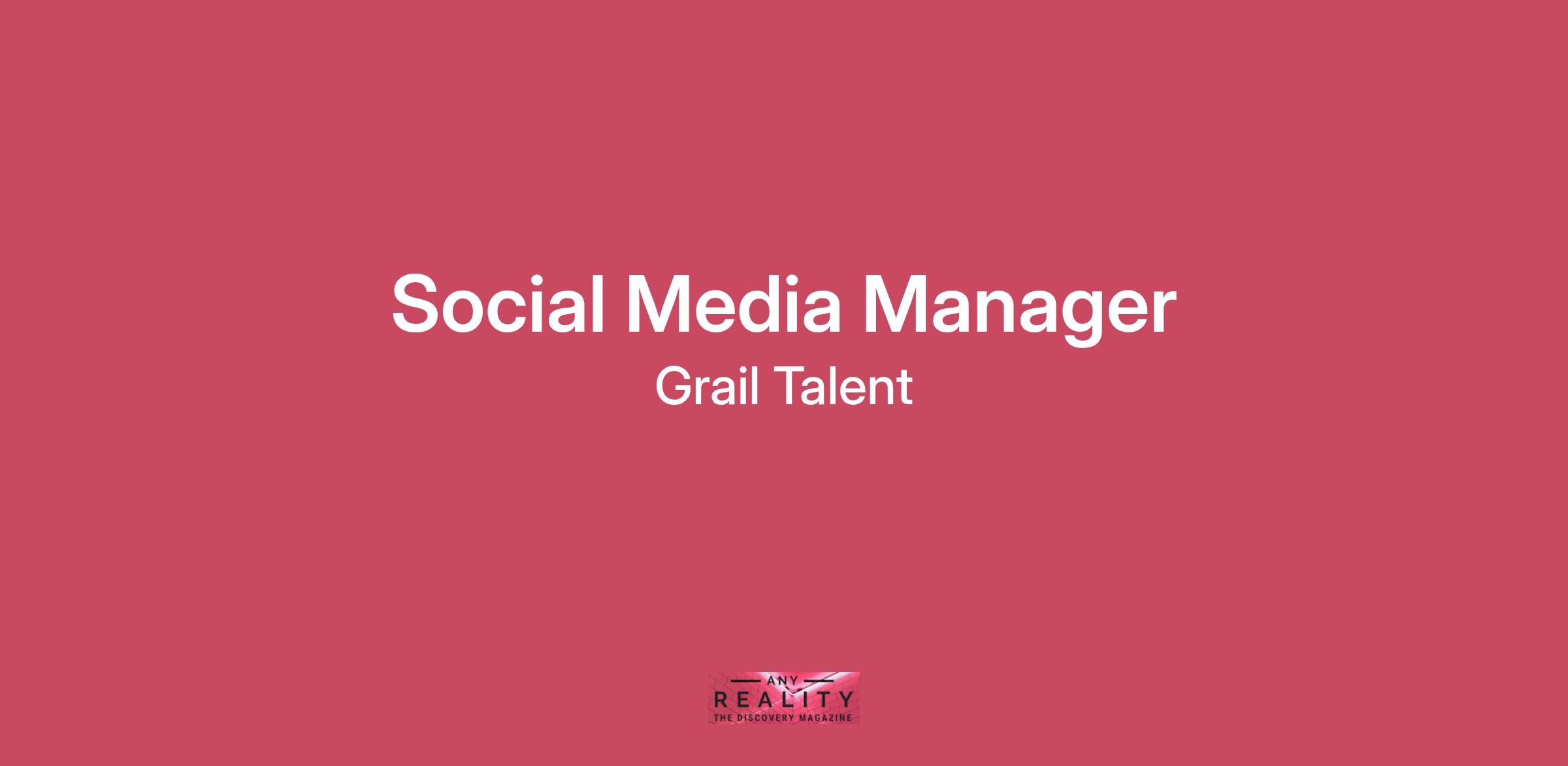 Social Media Manager
Grail Talent

ANY
REALITY
THE DISCOVERY MAGAZINE